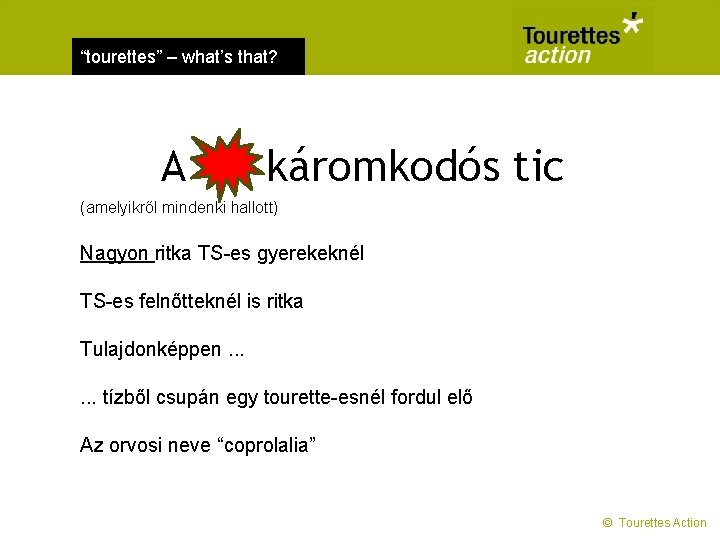 “tourettes” – what’s that?

Tourettes action

A káromkodós tic

(amelyikről mindenki hallott)

Nagyon ritka TS-es gyerekeknél

TS-es felnőtteknél is ritka

Tulajdonképpen ...

... tízből csupán egy tourette-esnél fordul elő

Az orvosi neve “coprolalia”

© Tourettes Action